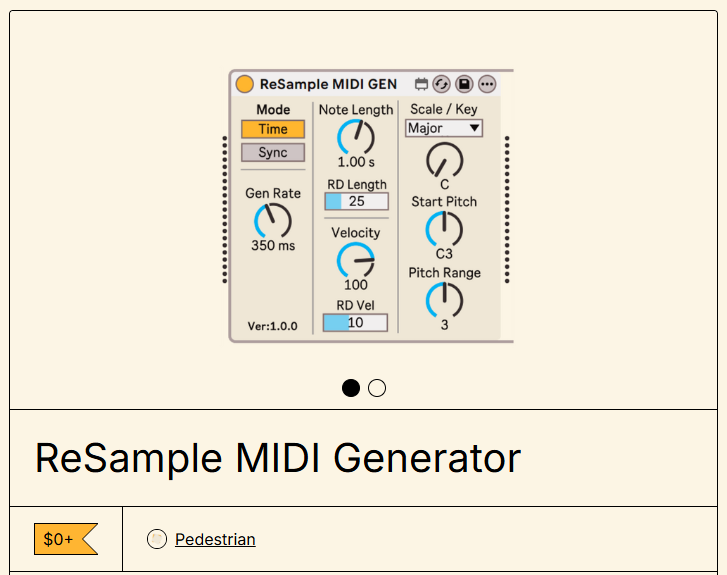 ReSample MIDI GEN

Mode
Time
Sync

Gen Rate
350 ms

Ver:1.0.0

Note Length
1.00 s
RD Length
25

Velocity
100
RD Vel
10

Scale / Key
Major
C
Start Pitch
C3
Pitch Range
3

ReSample MIDI Generator

$0+

Pedestrian